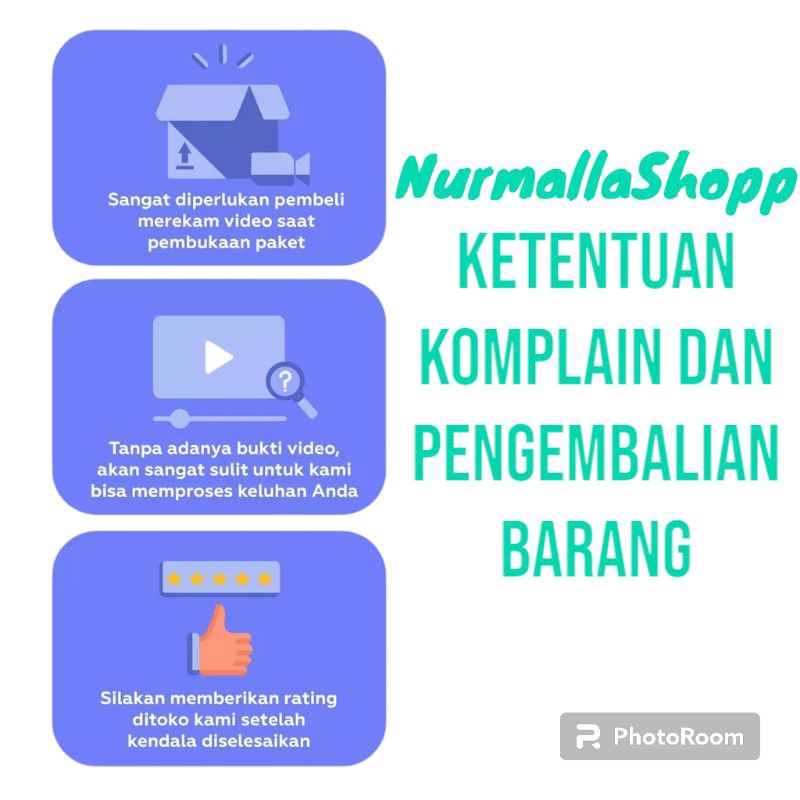 Sangat diperlukan pembeli merekam video saat pembukaan paket

Tanpa adanya bukti video, akan sangat sulit untuk kami bisa memproses keluhan Anda

Silakan memberikan rating ditoko kami setelah kendala diselesaikan

NurmallaShopp

KETENTUAN KOMPLAIN DAN PENGEMBALIAN BARANG

PhotoRoom